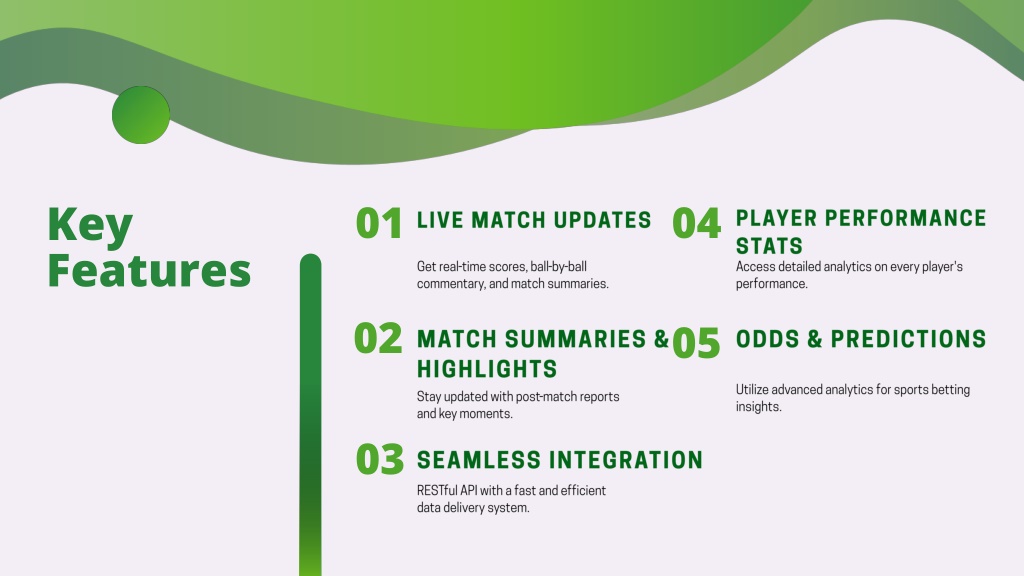 Key Features

01 LIVE MATCH UPDATES

Get real-time scores, ball-by-ball commentary, and match summaries.

02 MATCH SUMMARIES & HIGHLIGHTS

Stay updated with post-match reports and key moments.

03 SEAMLESS INTEGRATION

RESTful API with a fast and efficient data delivery system.

04 PLAYER PERFORMANCE STATS

Access detailed analytics on every player's performance.

05 ODDS & PREDICTIONS

Utilize advanced analytics for sports betting insights.